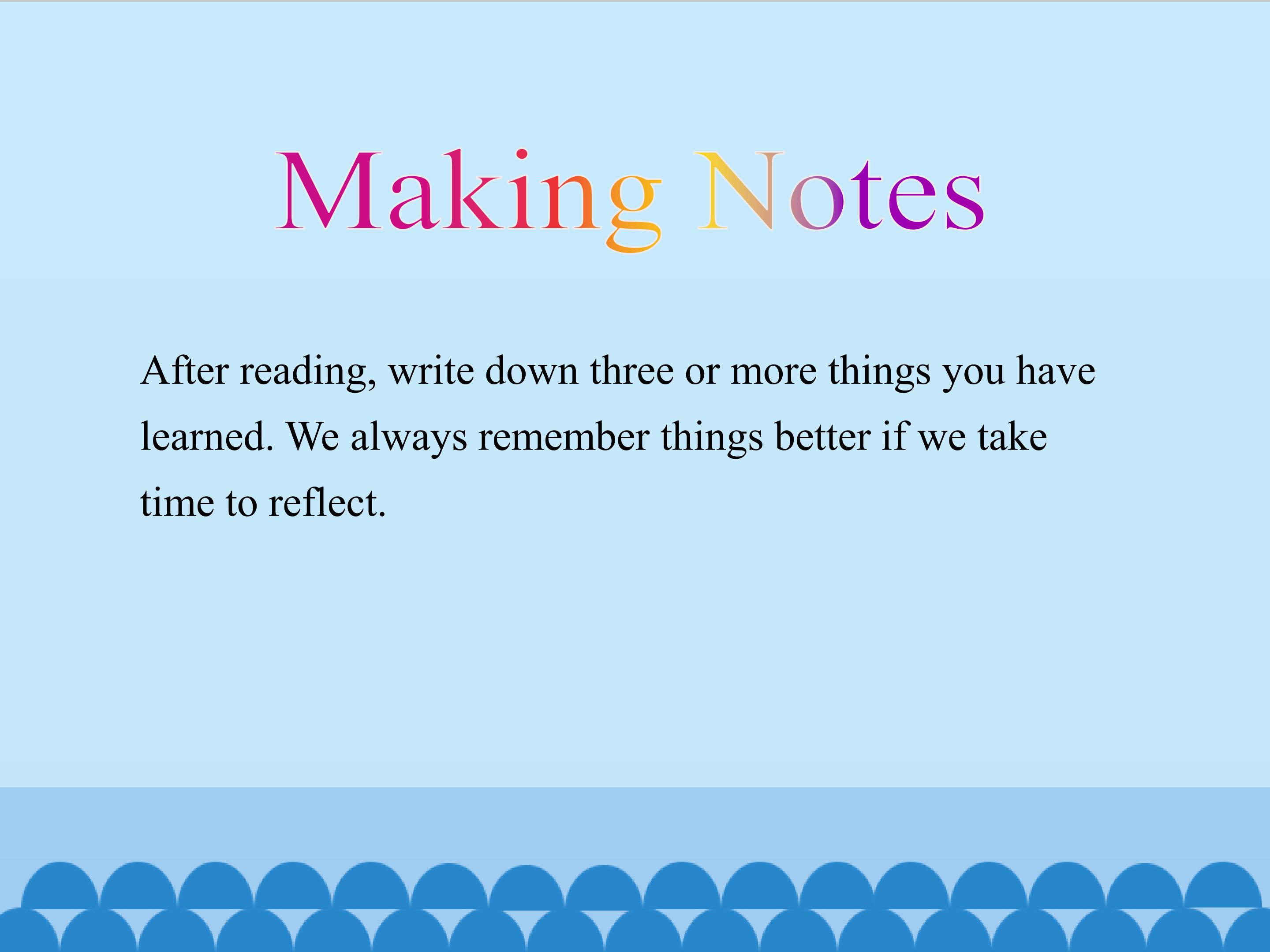 Making Notes

After reading, write down three or more things you have learned. We always remember things better if we take time to reflect.